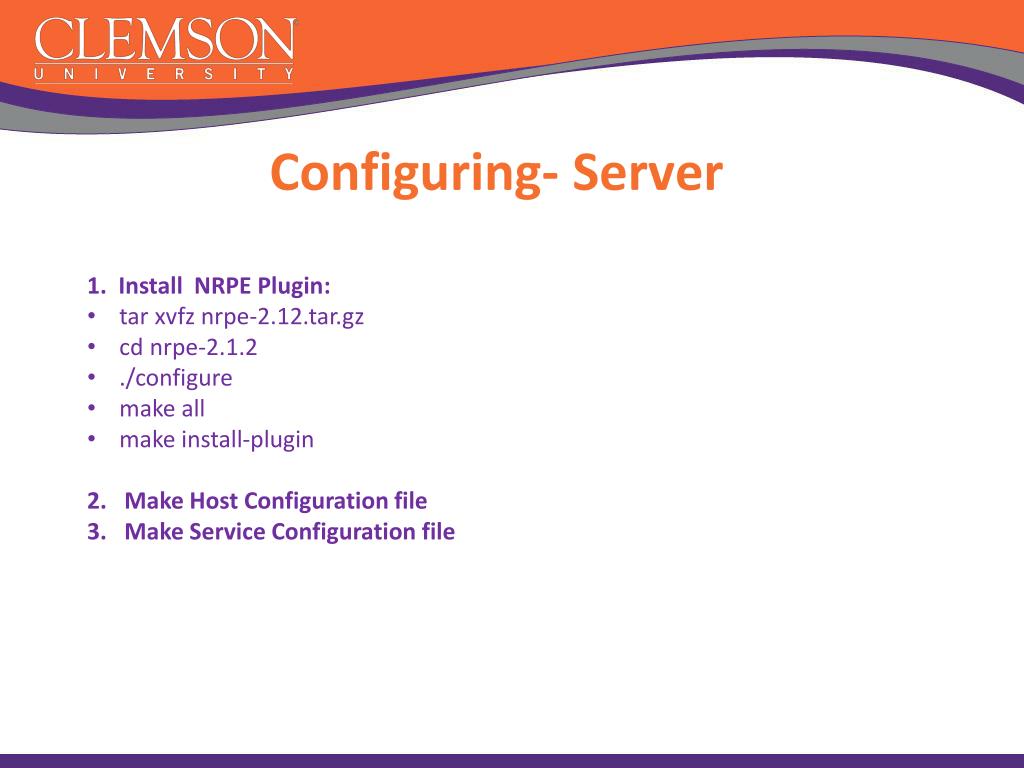 CLEMSON
UNIVERSITY

Configuring- Server

1. Install NRPE Plugin:
• tar xvfz nrpe-2.12.tar.gz
• cd nrpe-2.1.2
• ./configure
• make all
• make install-plugin

2. Make Host Configuration file
3. Make Service Configuration file